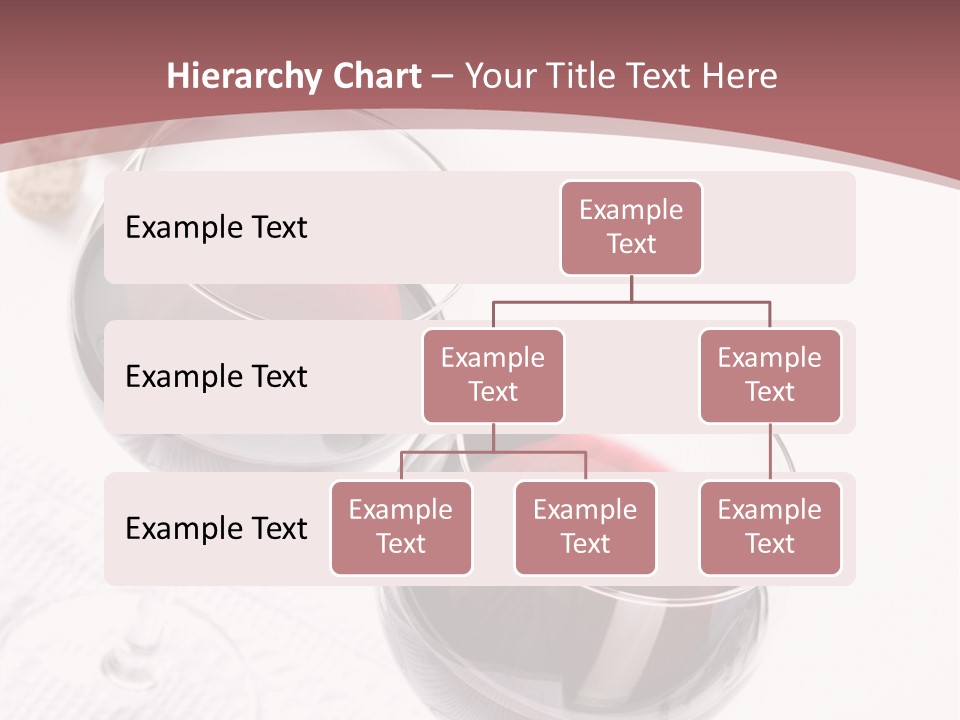 Hierarchy Chart – Your Title Text Here

Example Text

Example Text

Example Text

Example Text

Example Text

Example Text

Example Text

Example Text

Example Text